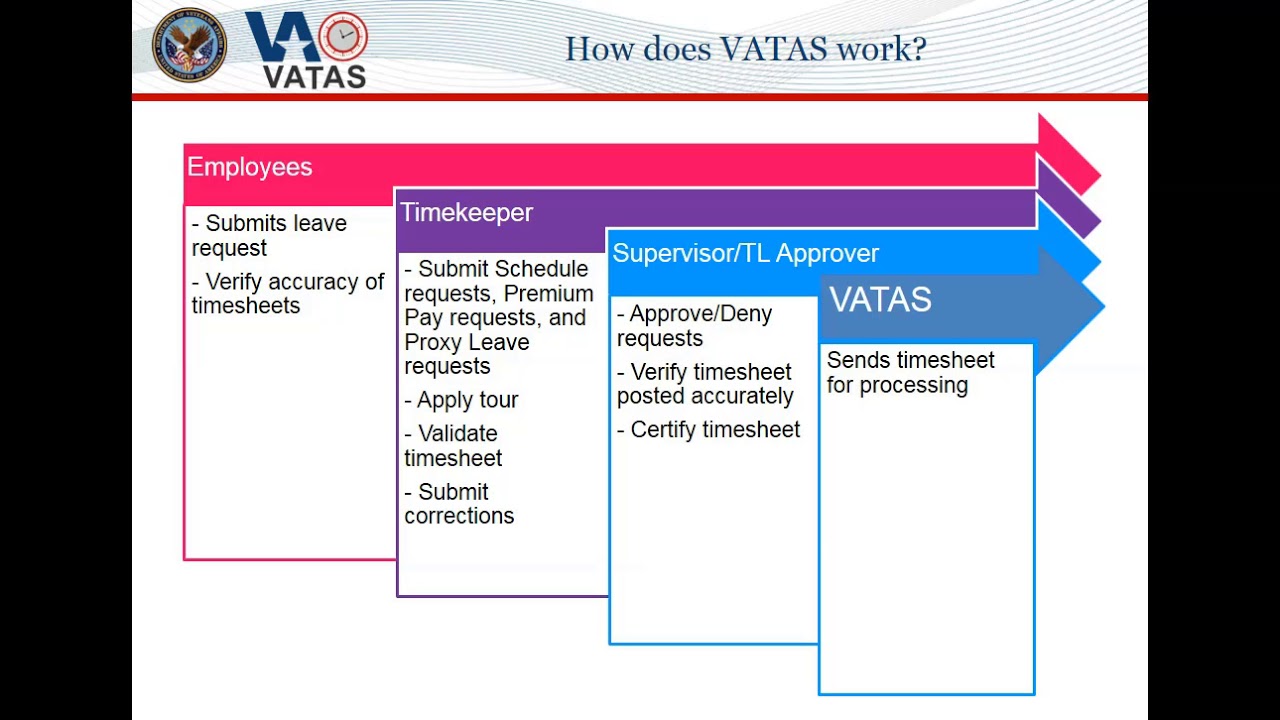 VA
VATAS

How does VATAS work?

Employees

- Submits leave request

- Verify accuracy of timesheets

Timekeeper

- Submit Schedule requests, Premium Pay requests, and Proxy Leave requests

- Apply tour

- Validate timesheet

- Submit corrections

Supervisor/TL Approver

- Approve/Deny requests

- Verify timesheet posted accurately

- Certify timesheet

VATAS

Sends timesheet for processing